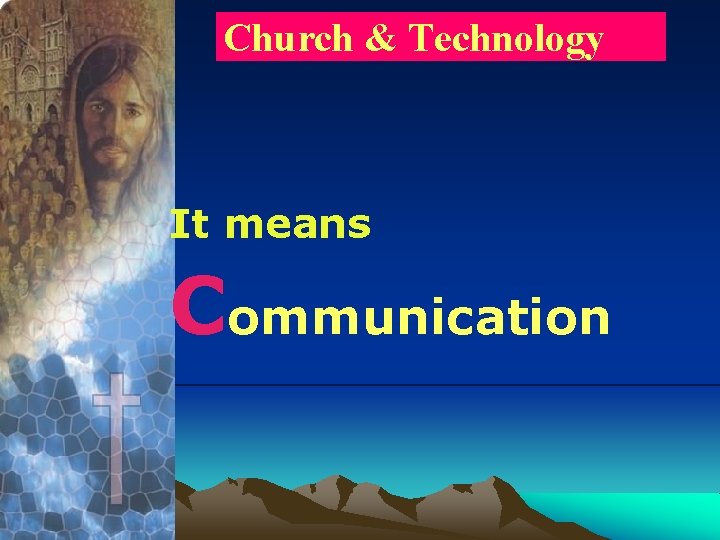 Church & Technology

It means

Communication